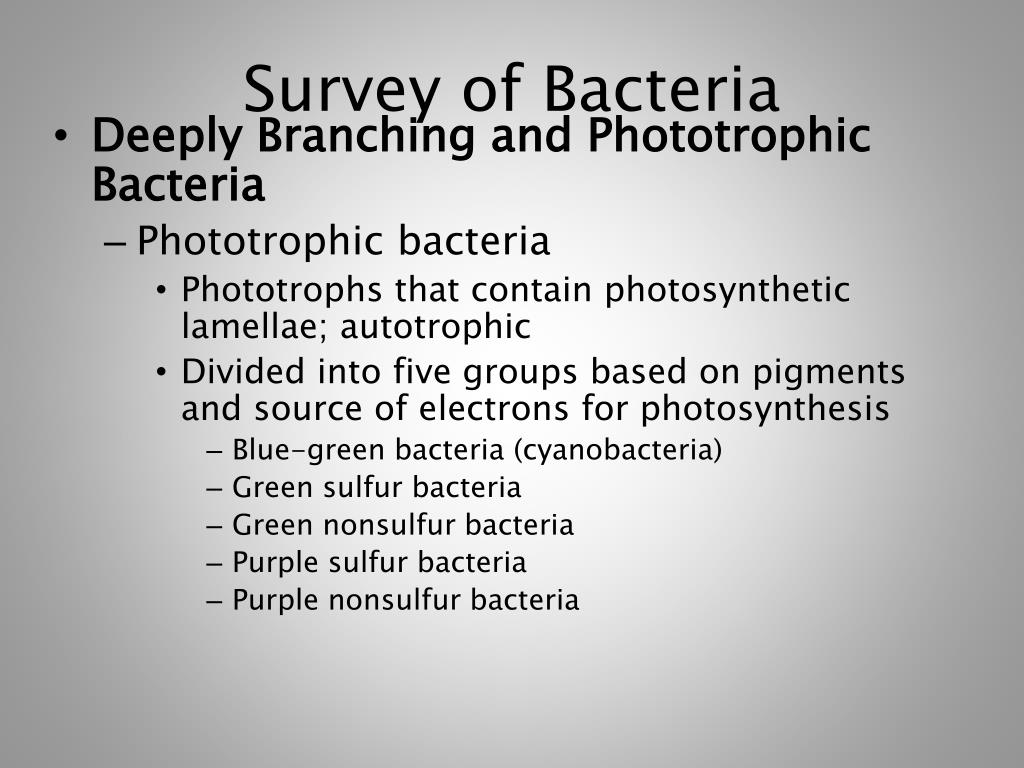 Survey of Bacteria

• Deeply Branching and Phototrophic Bacteria
– Phototrophic bacteria
• Phototrophs that contain photosynthetic lamellae; autotrophic
• Divided into five groups based on pigments and source of electrons for photosynthesis
– Blue-green bacteria (cyanobacteria)
– Green sulfur bacteria
– Green nonsulfur bacteria
– Purple sulfur bacteria
– Purple nonsulfur bacteria